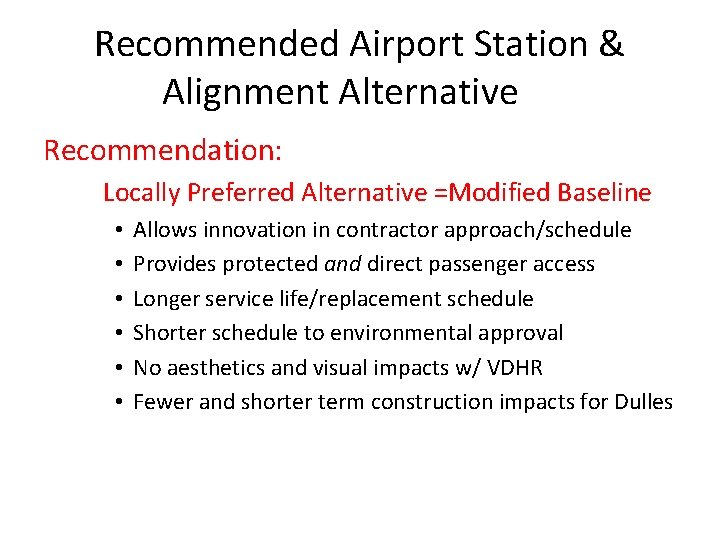 Recommended Airport Station & Alignment Alternative

Recommendation:

Locally Preferred Alternative =Modified Baseline

• Allows innovation in contractor approach/schedule
• Provides protected and direct passenger access
• Longer service life/replacement schedule
• Shorter schedule to environmental approval
• No aesthetics and visual impacts w/ VDHR
• Fewer and shorter term construction impacts for Dulles